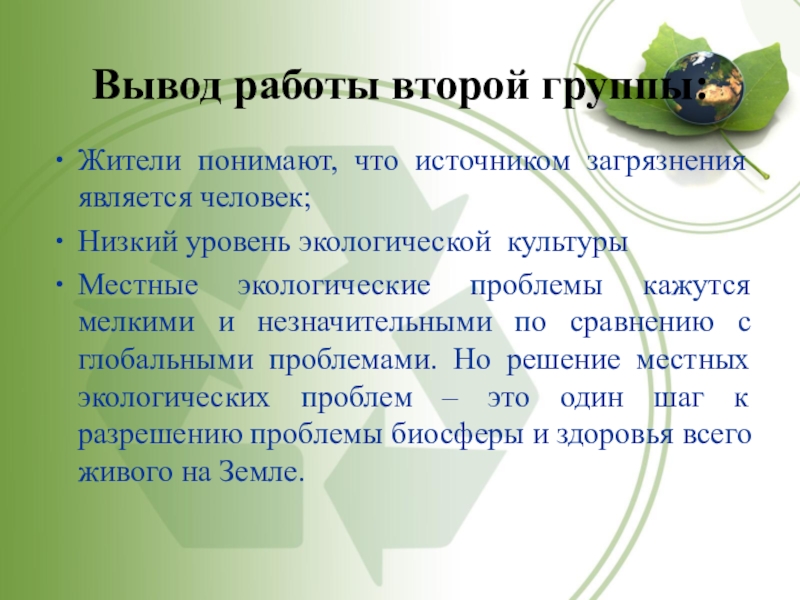 Вывод работы второй группы:

• Жители понимают, что источником загрязнения является человек;

• Низкий уровень экологической культуры

• Местные экологические проблемы кажутся мелкими и незначительными по сравнению с глобальными проблемами. Но решение местных экологических проблем – это один шаг к разрешению проблемы биосферы и здоровья всего живого на Земле.